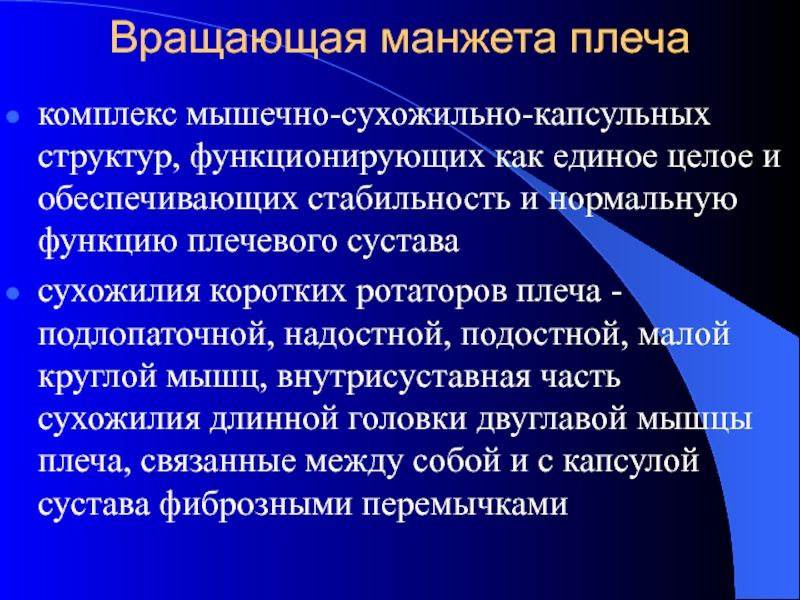 Вращающая манжета плеча

- комплекс мышечно-сухожильно-капсульных структур, функционирующих как единое целое и обеспечивающих стабильность и нормальную функцию плечевого сустава
- сухожилия коротких ротаторов плеча - подлопаточной, надостной, подостной, малой круглой мышц, внутрисуставная часть сухожилия длинной головки двуглавой мышцы плеча, связанные между собой и с капсулой сустава фиброзными перемычками